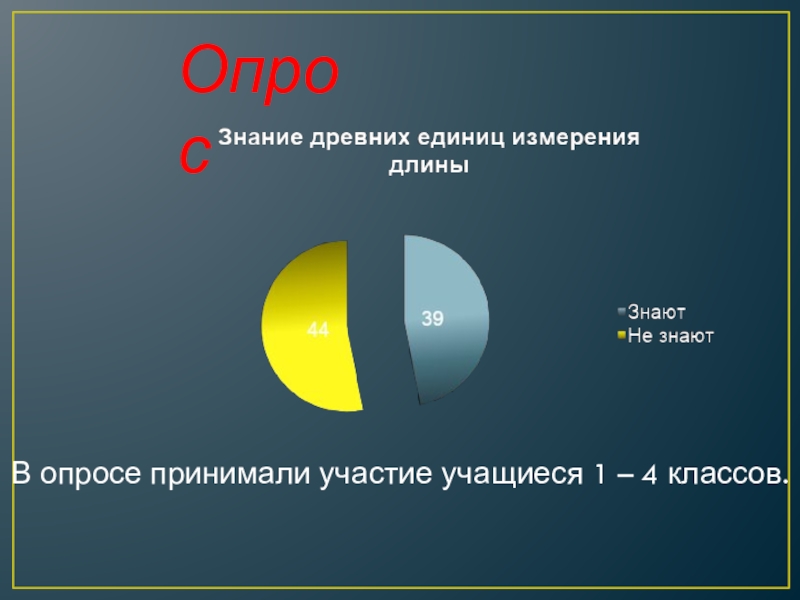 Опрос

Знание древних единиц измерения длины

44
39

Знают
Не знают

В опросе принимали участие учащиеся 1 – 4 классов.